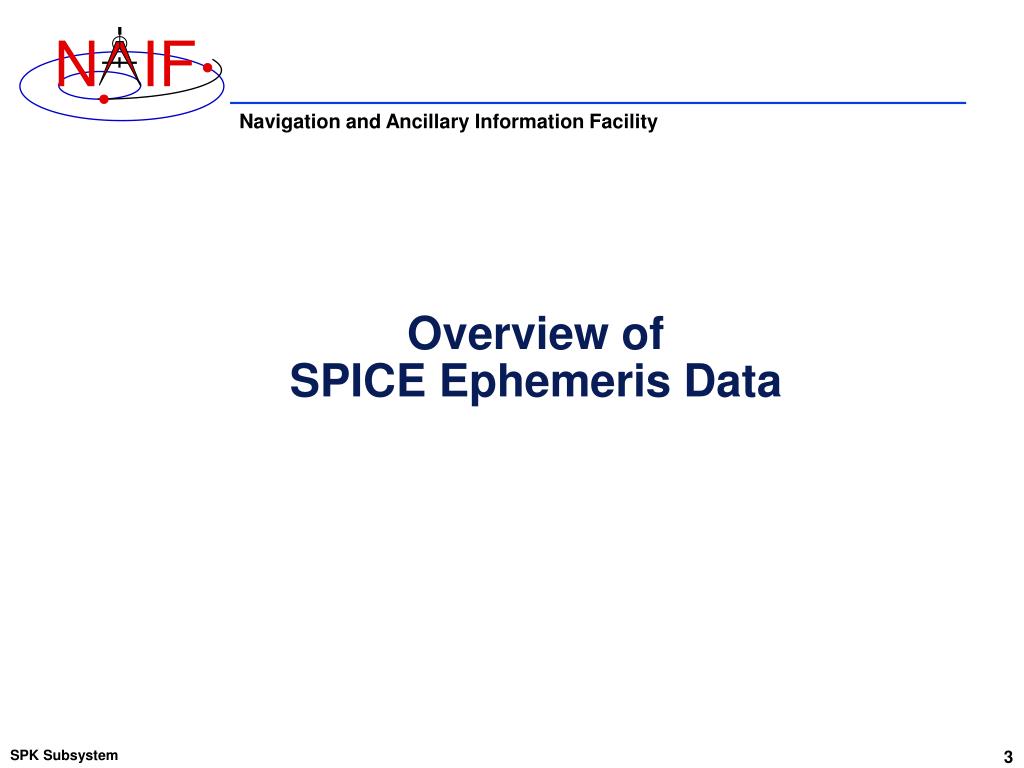 NAIF

Navigation and Ancillary Information Facility

Overview of
SPICE Ephemeris Data

SPK Subsystem

3